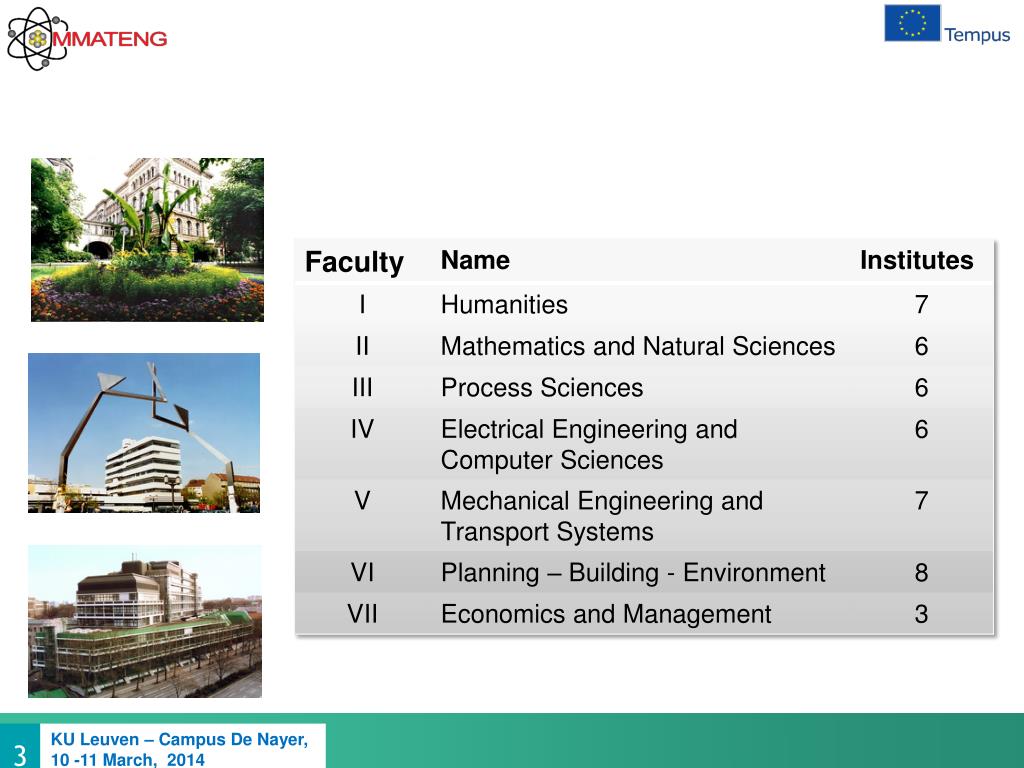 MMATENG

Tempus

| Faculty | Name | Institutes |
|---|---|---|
| I | Humanities | 7 |
| II | Mathematics and Natural Sciences | 6 |
| III | Process Sciences | 6 |
| IV | Electrical Engineering and Computer Sciences | 6 |
| V | Mechanical Engineering and Transport Systems | 7 |
| VI | Planning – Building - Environment | 8 |
| VII | Economics and Management | 3 |

3

KU Leuven – Campus De Nayer, 10 -11 March, 2014